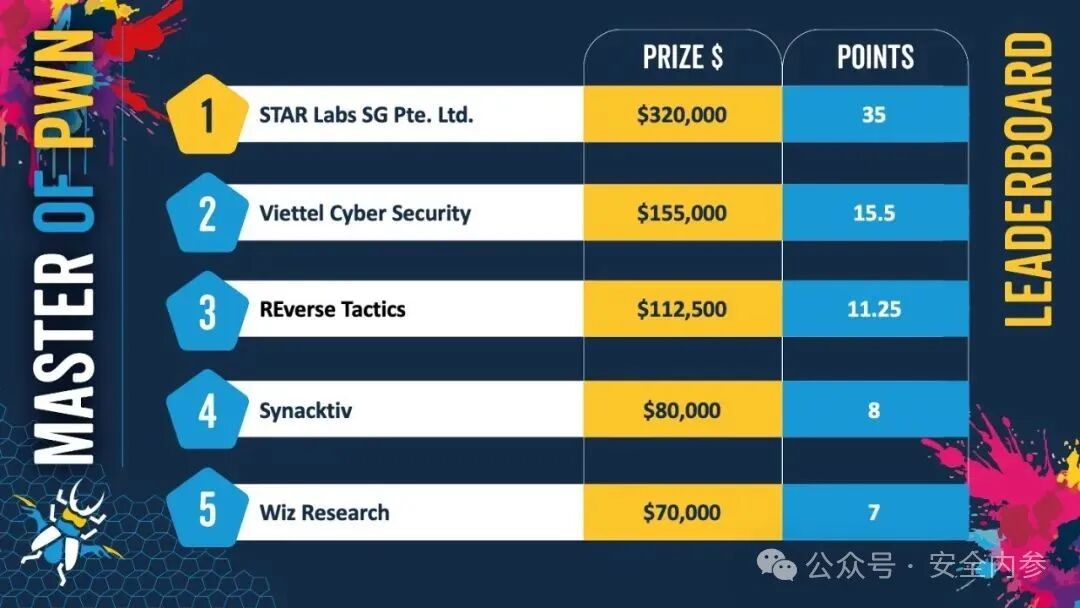 MASTER OF PWN

|  |  | PRIZE $ | POINTS |
|---|---|---|---|
| 1 | STAR Labs SG Pte. Ltd. | $320,000 | 35 |
| 2 | Viettel Cyber Security | $155,000 | 15.5 |
| 3 | REverse Tactics | $112,500 | 11.25 |
| 4 | Synacktiv | $80,000 | 8 |
| 5 | Wiz Research | $70,000 | 7 |

LEADERBOARD

公众号 · 安全内参